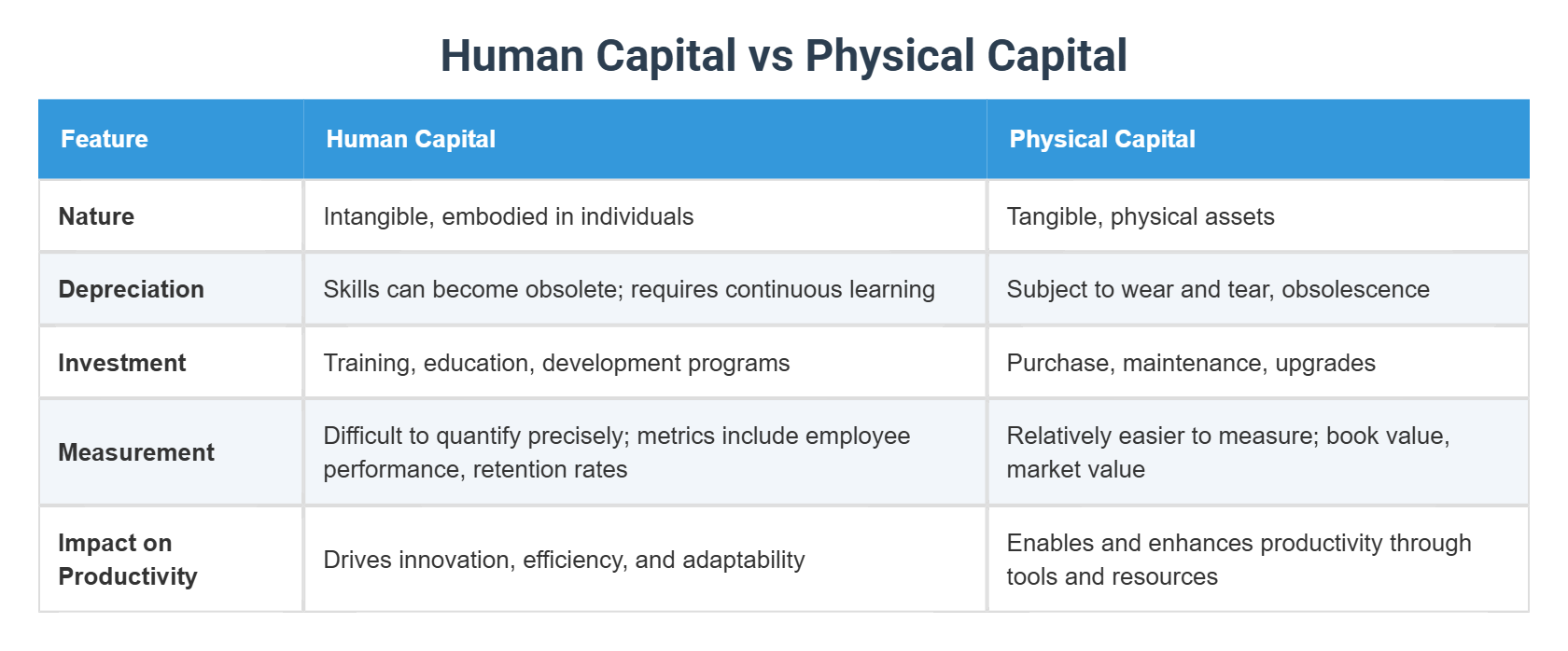 Human Capital vs Physical Capital

| Feature | Human Capital | Physical Capital |
|---|---|---|
| Nature | Intangible, embodied in individuals | Tangible, physical assets |
| Depreciation | Skills can become obsolete; requires continuous learning | Subject to wear and tear, obsolescence |
| Investment | Training, education, development programs | Purchase, maintenance, upgrades |
| Measurement | Difficult to quantify precisely; metrics include employee performance, retention rates | Relatively easier to measure; book value, market value |
| Impact on Productivity | Drives innovation, efficiency, and adaptability | Enables and enhances productivity through tools and resources |